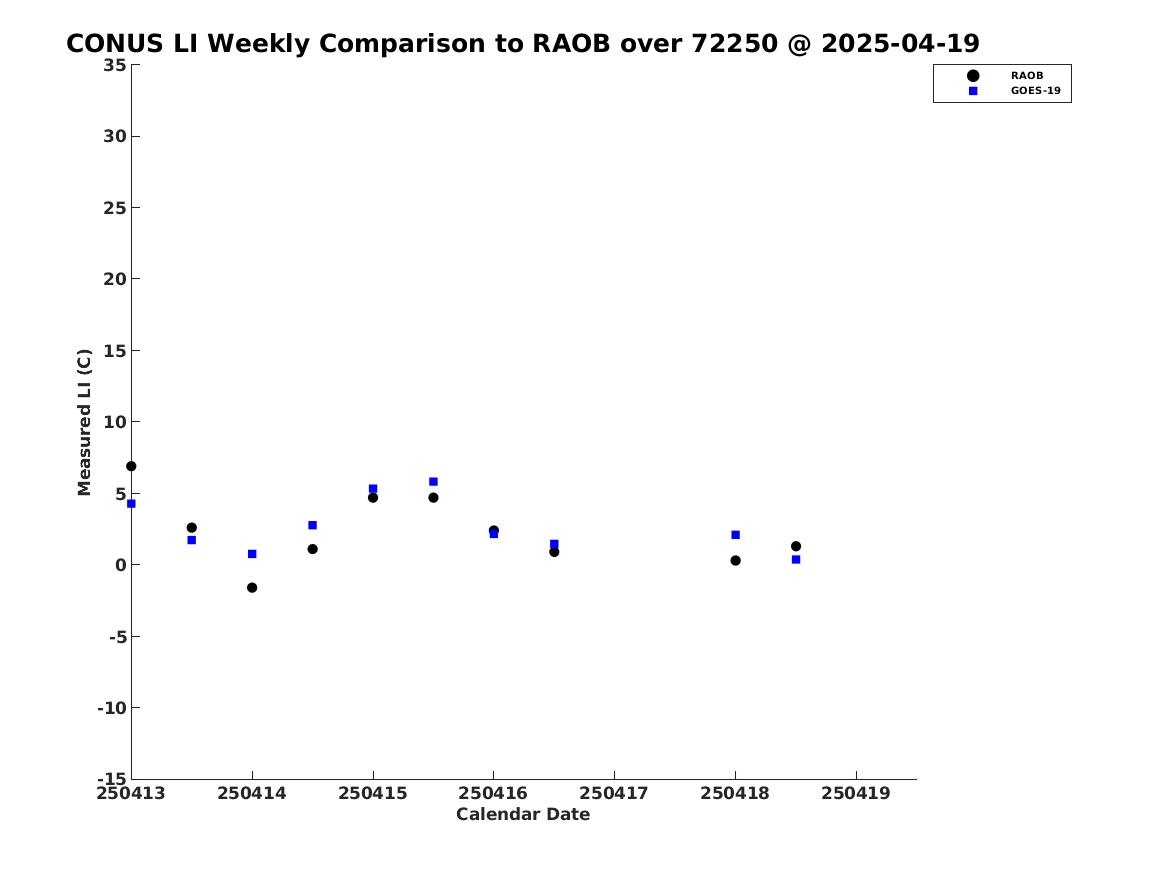 CONUS LI Weekly Comparison to RAOB over 72250 @ 2025-04-19

RAOB
GOES-19

Measured LI (C)

35
30
25
20
15
10
5
0
-5
-10
-15

250413
250414
250415
250416
250417
250418
250419

Calendar Date